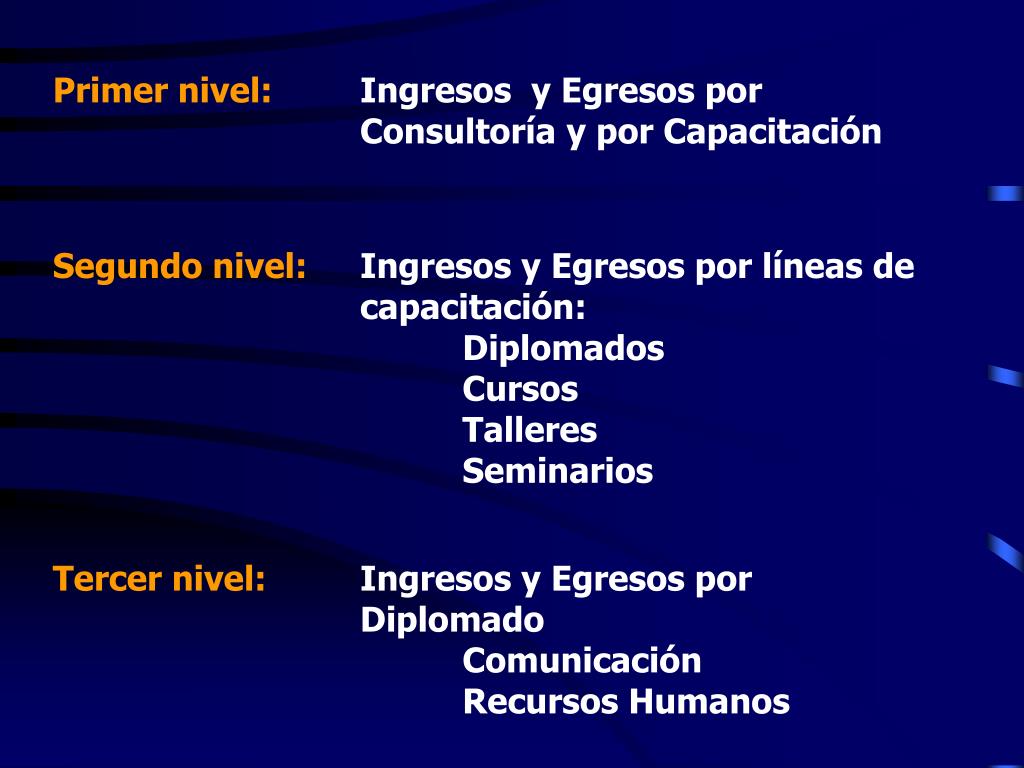 Primer nivel: Ingresos y Egresos por Consultoría y por Capacitación

Segundo nivel: Ingresos y Egresos por líneas de capacitación:
Diplomados
Cursos
Talleres
Seminarios

Tercer nivel: Ingresos y Egresos por Diplomado
Comunicación
Recursos Humanos